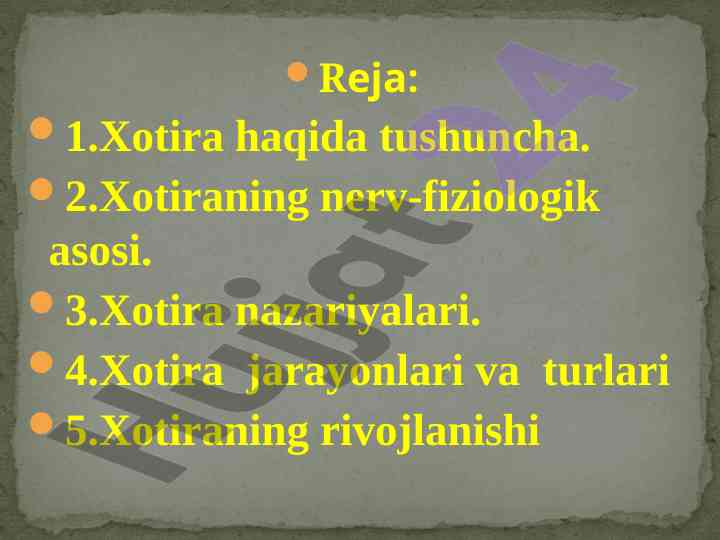 Reja:

1.Xotira haqida tushuncha.

2.Xotiraning nerv-fiziologik asosi.

3.Xotira nazariyalari.

4.Xotira jarayonlari va turlari

5.Xotiraning rivojlanishi

Hujjat24